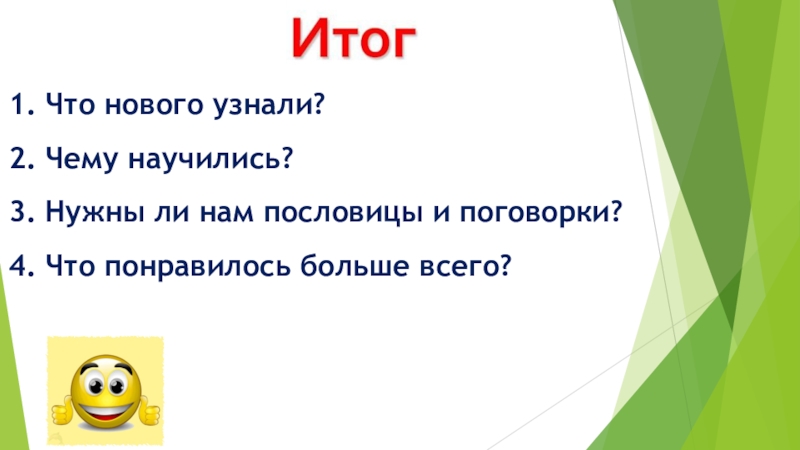 Итог

1. Что нового узнали?

2. Чему научились?

3. Нужны ли нам пословицы и поговорки?

4. Что понравилось больше всего?